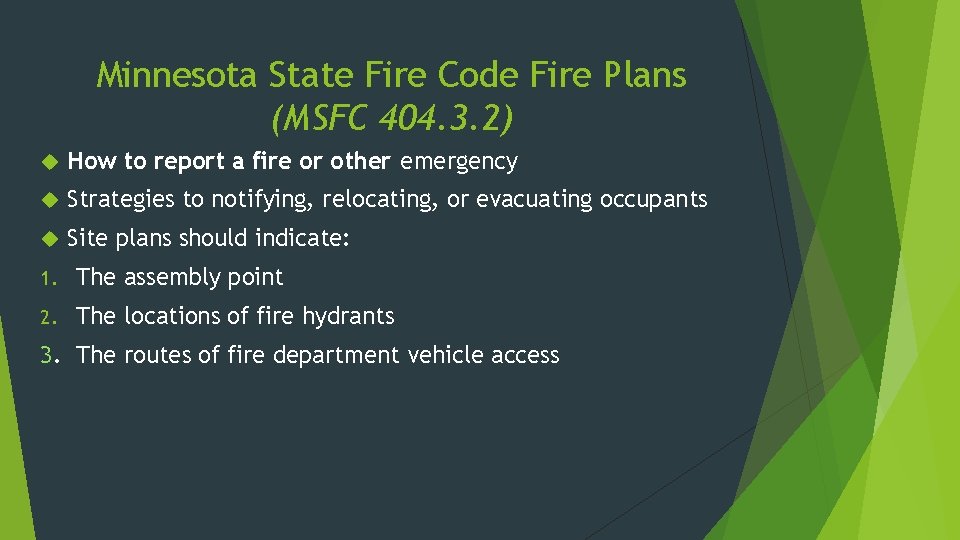 Minnesota State Fire Code Fire Plans
(MSFC 404.3.2)

How to report a fire or other emergency

Strategies to notifying, relocating, or evacuating occupants

Site plans should indicate:

1. The assembly point
2. The locations of fire hydrants
3. The routes of fire department vehicle access